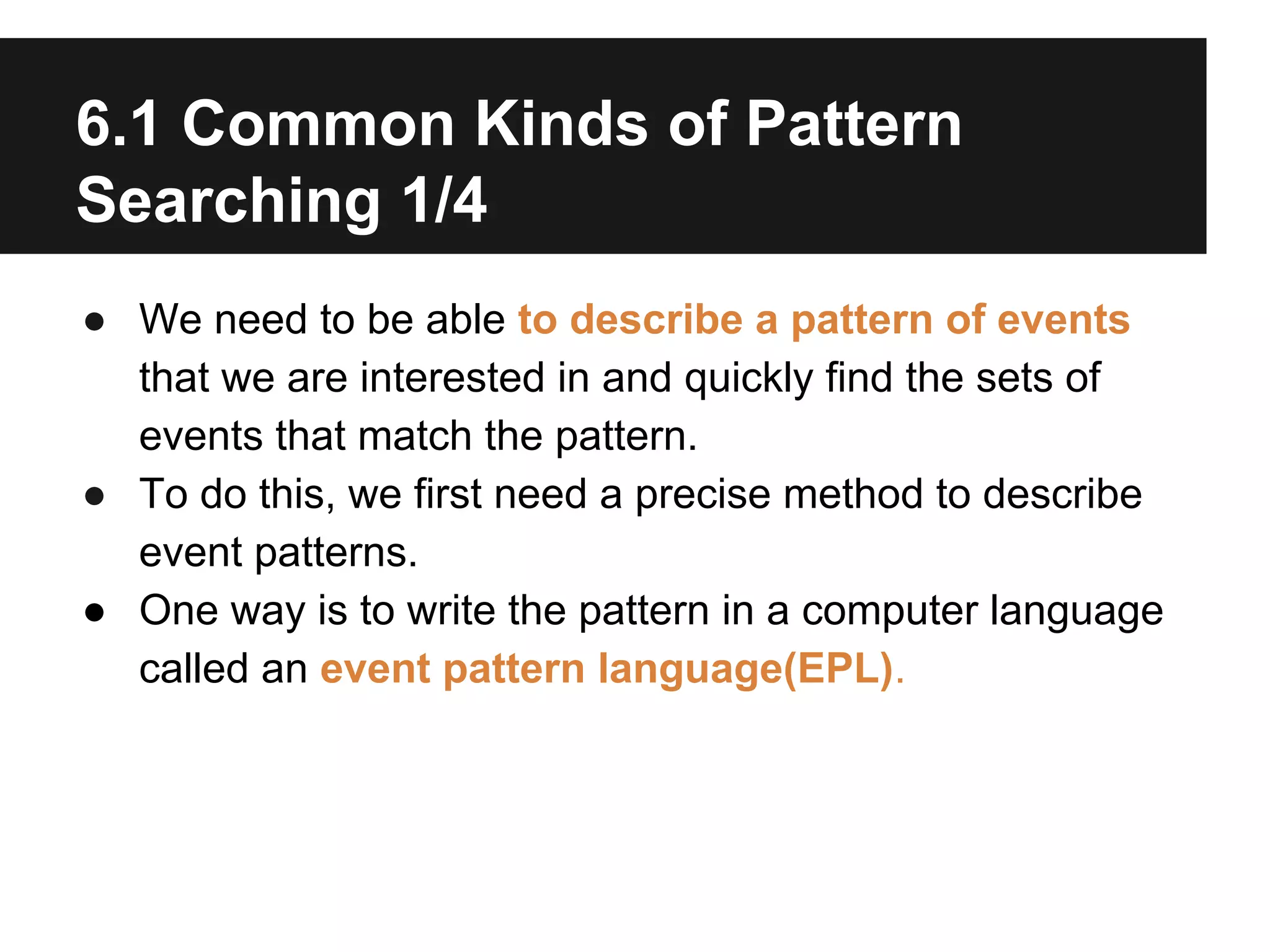 6.1 Common Kinds of Pattern Searching 1/4

● We need to be able to describe a pattern of events that we are interested in and quickly find the sets of events that match the pattern.
● To do this, we first need a precise method to describe event patterns.
● One way is to write the pattern in a computer language called an event pattern language(EPL).